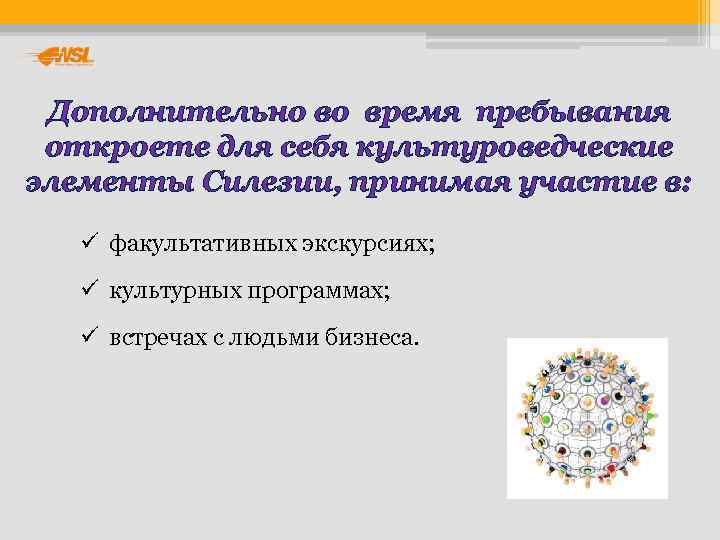 WSL

Дополнительно во время пребывания откроете для себя культуроведческие элементы Силезии, принимая участие в:

✓ факультативных экскурсиях;

✓ культурных программах;

✓ встречах с людьми бизнеса.